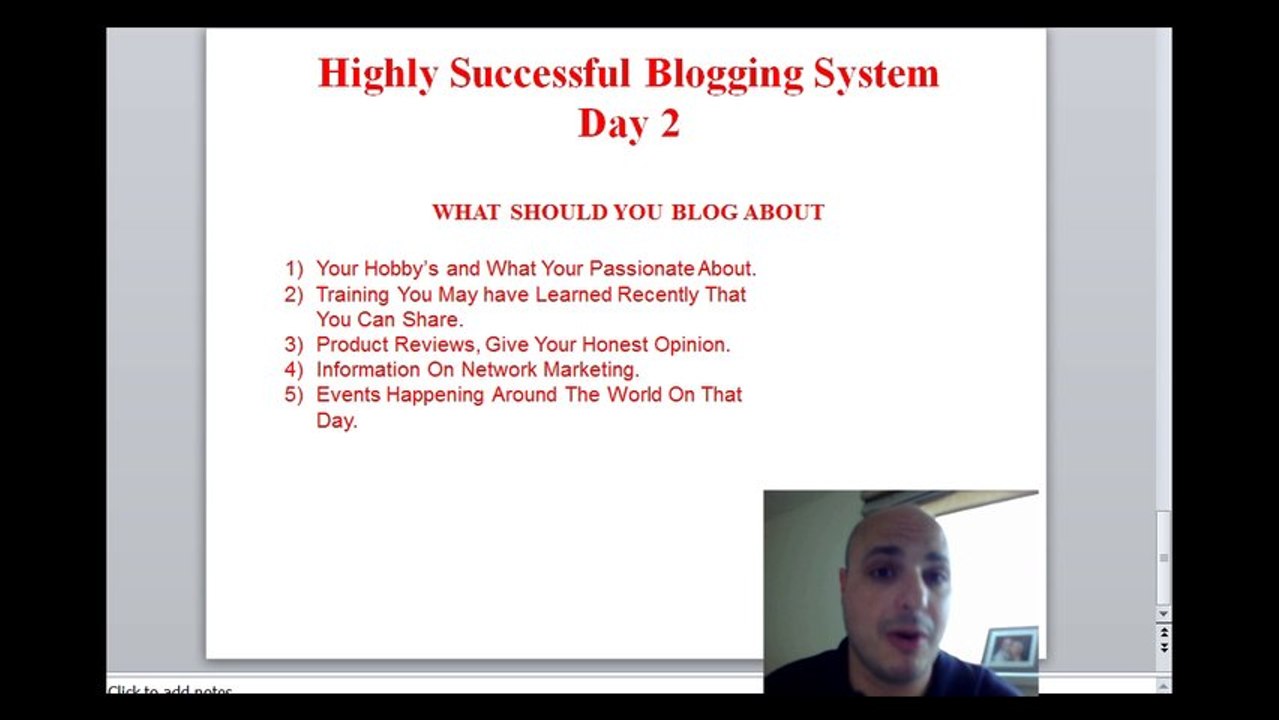 Highly Successful Blogging System
Day 2

WHAT SHOULD YOU BLOG ABOUT

1) Your Hobby's and What Your Passionate About.
2) Training You May have Learned Recently That You Can Share.
3) Product Reviews, Give Your Honest Opinion.
4) Information On Network Marketing.
5) Events Happening Around The World On That Day.

Click to add notes